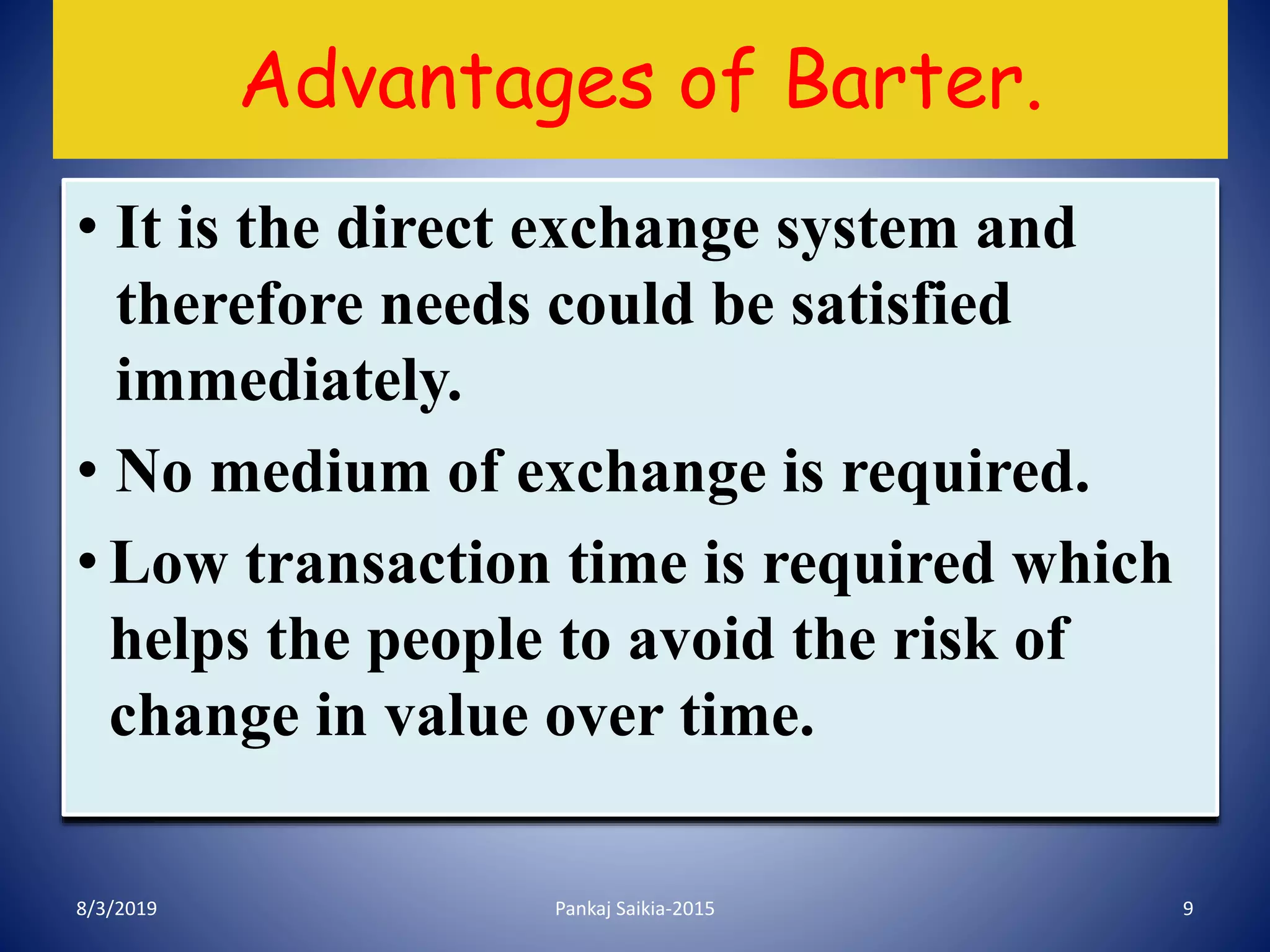 Advantages of Barter.

• It is the direct exchange system and therefore needs could be satisfied immediately.

• No medium of exchange is required.

• Low transaction time is required which helps the people to avoid the risk of change in value over time.

8/3/2019

Pankaj Saikia-2015

9